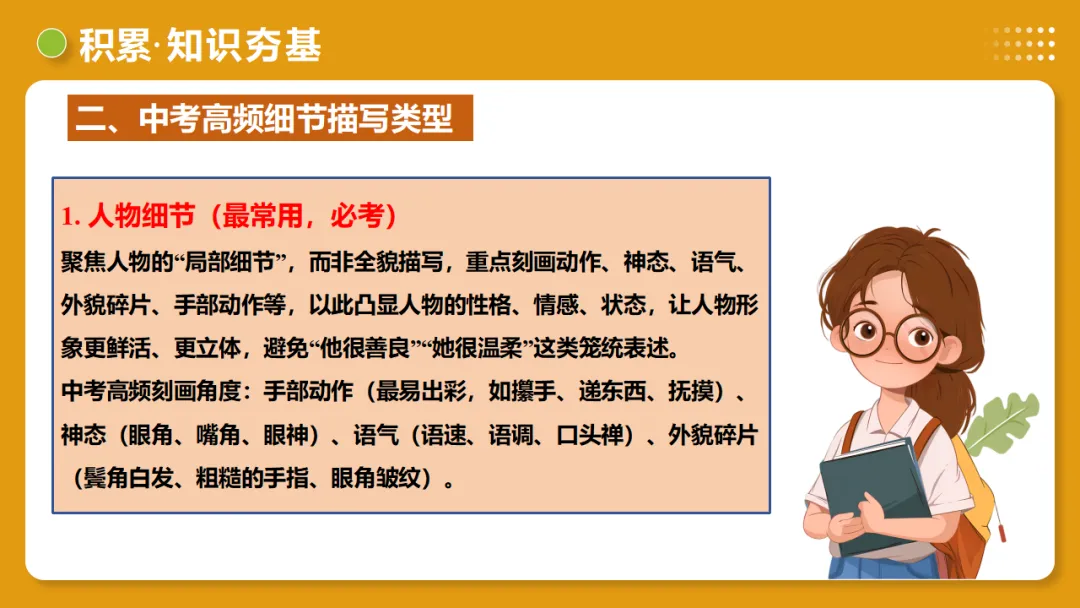 积累·知识夯基

二、中考高频细节描写类型

1. 人物细节（最常用，必考）
聚焦人物的“局部细节”，而非全貌描写，重点刻画动作、神态、语气、外貌碎片、手部动作等，以此凸显人物的性格、情感、状态，让人物形象更鲜活、更立体，避免“他很善良”“她很温柔”这类笼统表述。
中考高频刻画角度：手部动作（最易出彩，如攥手、递东西、抚摸）、神态（眼角、嘴角、眼神）、语气（语速、语调、口头禅）、外貌碎片（鬓角白发、粗糙的手指、眼角皱纹）。